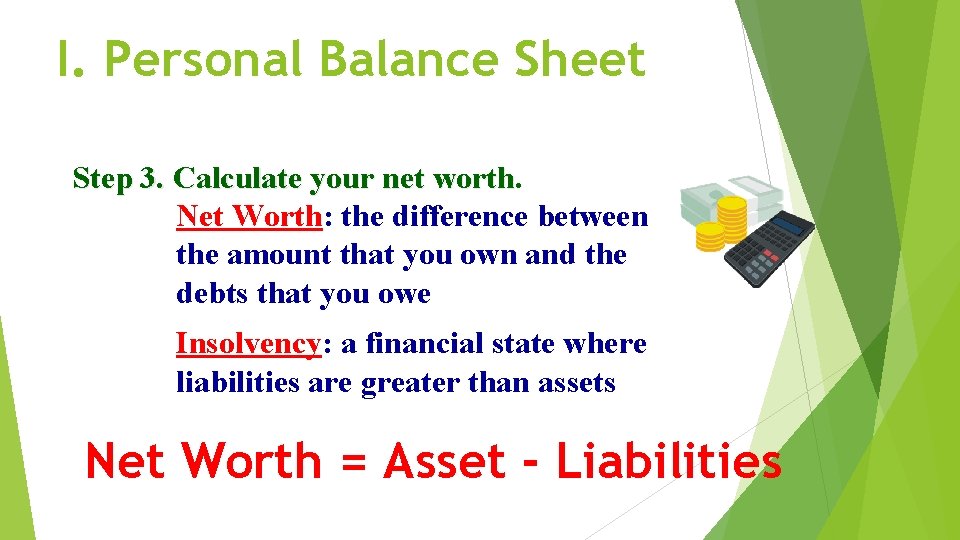 I. Personal Balance Sheet

Step 3. Calculate your net worth.

Net Worth: the difference between the amount that you own and the debts that you owe

Insolvency: a financial state where liabilities are greater than assets

Net Worth = Asset - Liabilities